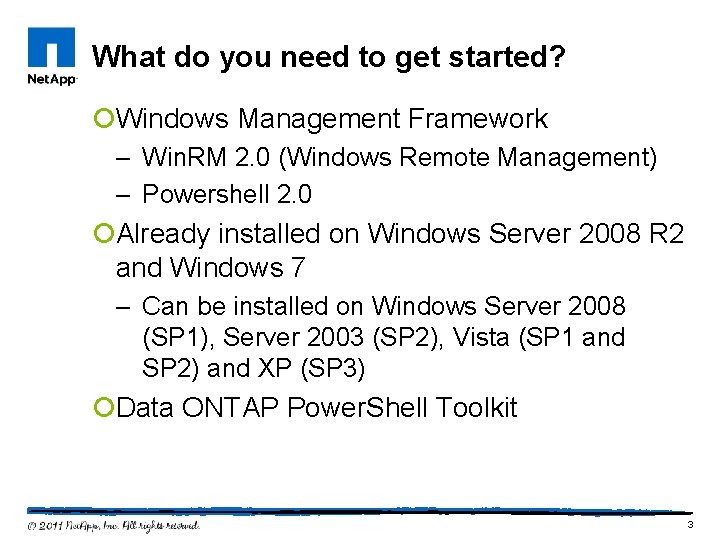 NetApp

What do you need to get started?

Windows Management Framework

– WinRM 2.0 (Windows Remote Management)

– Powershell 2.0

Already installed on Windows Server 2008 R2 and Windows 7

– Can be installed on Windows Server 2008 (SP1), Server 2003 (SP2), Vista (SP1 and SP2) and XP (SP3)

Data ONTAP PowerShell Toolkit

© 2011 NetApp, Inc. All rights reserved.

3